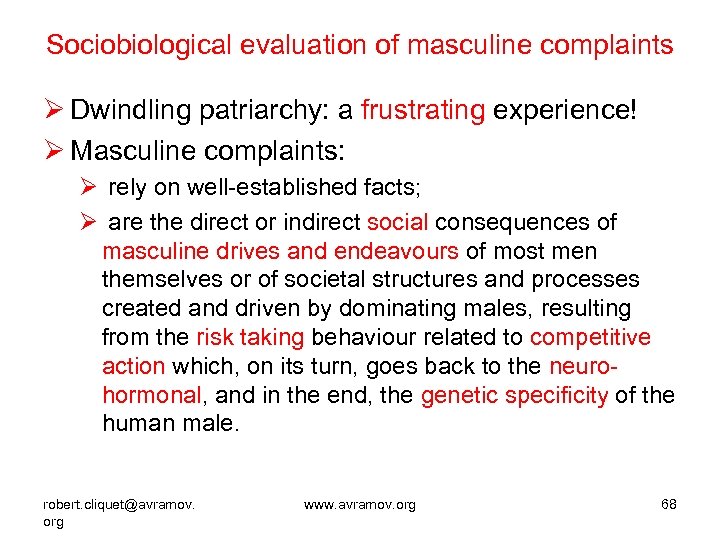 Sociobiological evaluation of masculine complaints

➢ Dwindling patriarchy: a frustrating experience!

➢ Masculine complaints:

➢ rely on well-established facts;

➢ are the direct or indirect social consequences of masculine drives and endeavours of most men themselves or of societal structures and processes created and driven by dominating males, resulting from the risk taking behaviour related to competitive action which, on its turn, goes back to the neuro-hormonal, and in the end, the genetic specificity of the human male.

robert.cliquet@avramov.org

www.avramov.org

68